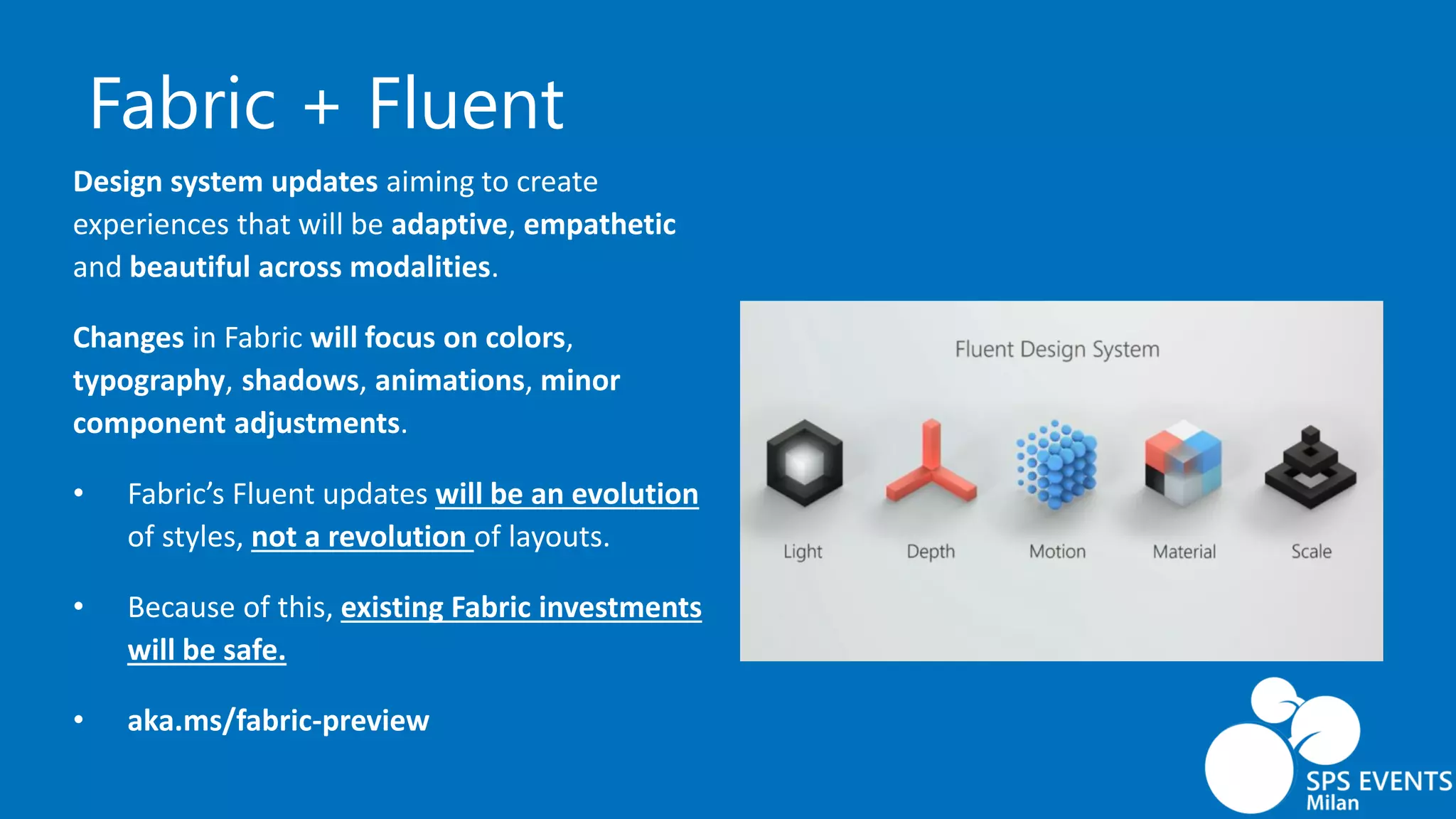 Fabric + Fluent

Design system updates aiming to create experiences that will be adaptive, empathetic and beautiful across modalities.

Changes in Fabric will focus on colors, typography, shadows, animations, minor component adjustments.

• Fabric's Fluent updates will be an evolution of styles, not a revolution of layouts.

• Because of this, existing Fabric investments will be safe.

• aka.ms/fabric-preview

Fluent Design System

Light

Depth

Motion

Material

Scale

SPS EVENTS
Milan